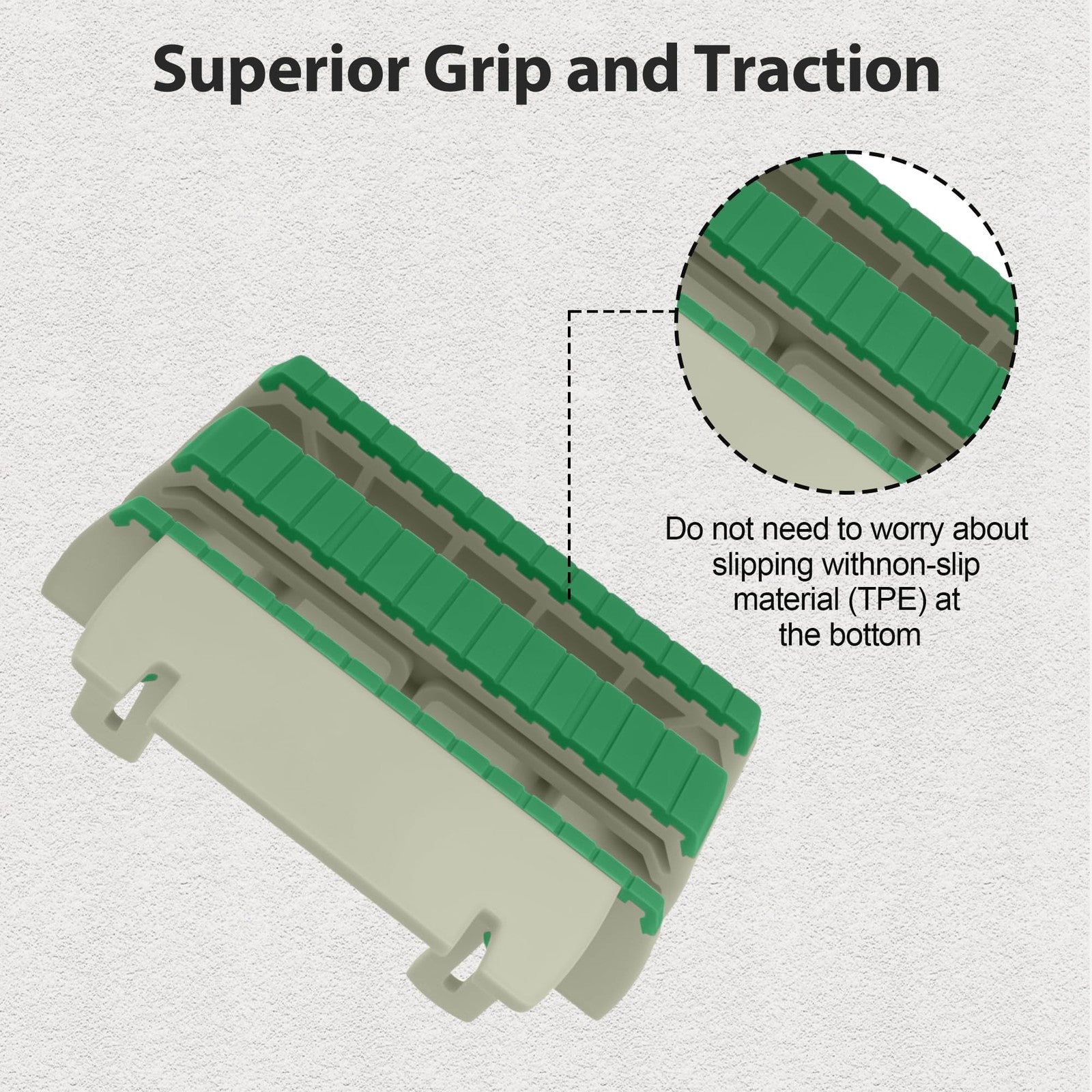 Superior Grip and Traction

Do not need to worry about slipping withnon-slip material (TPE) at the bottom